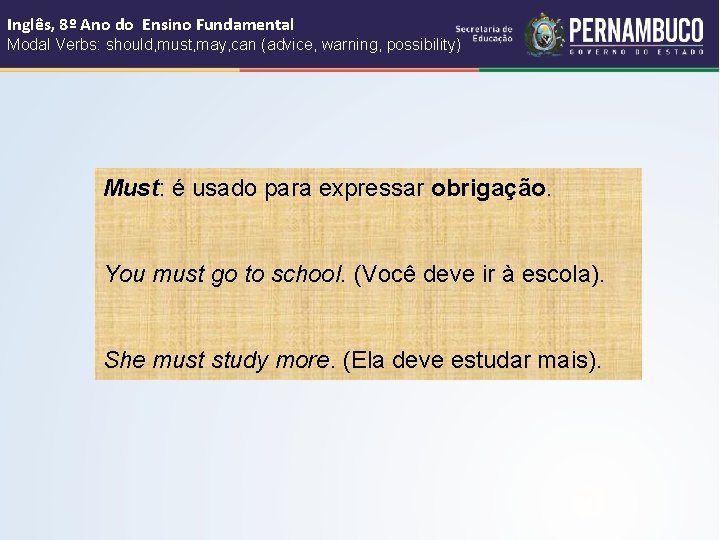 Inglês, 8º Ano do Ensino Fundamental
Modal Verbs: should,must,may,can (advice, warning, possibility)

Secretaria de Educação
PERNAMBUCO
GOVERNO DO ESTADO

Must: é usado para expressar obrigação.

You must go to school. (Você deve ir à escola).

She must study more. (Ela deve estudar mais).